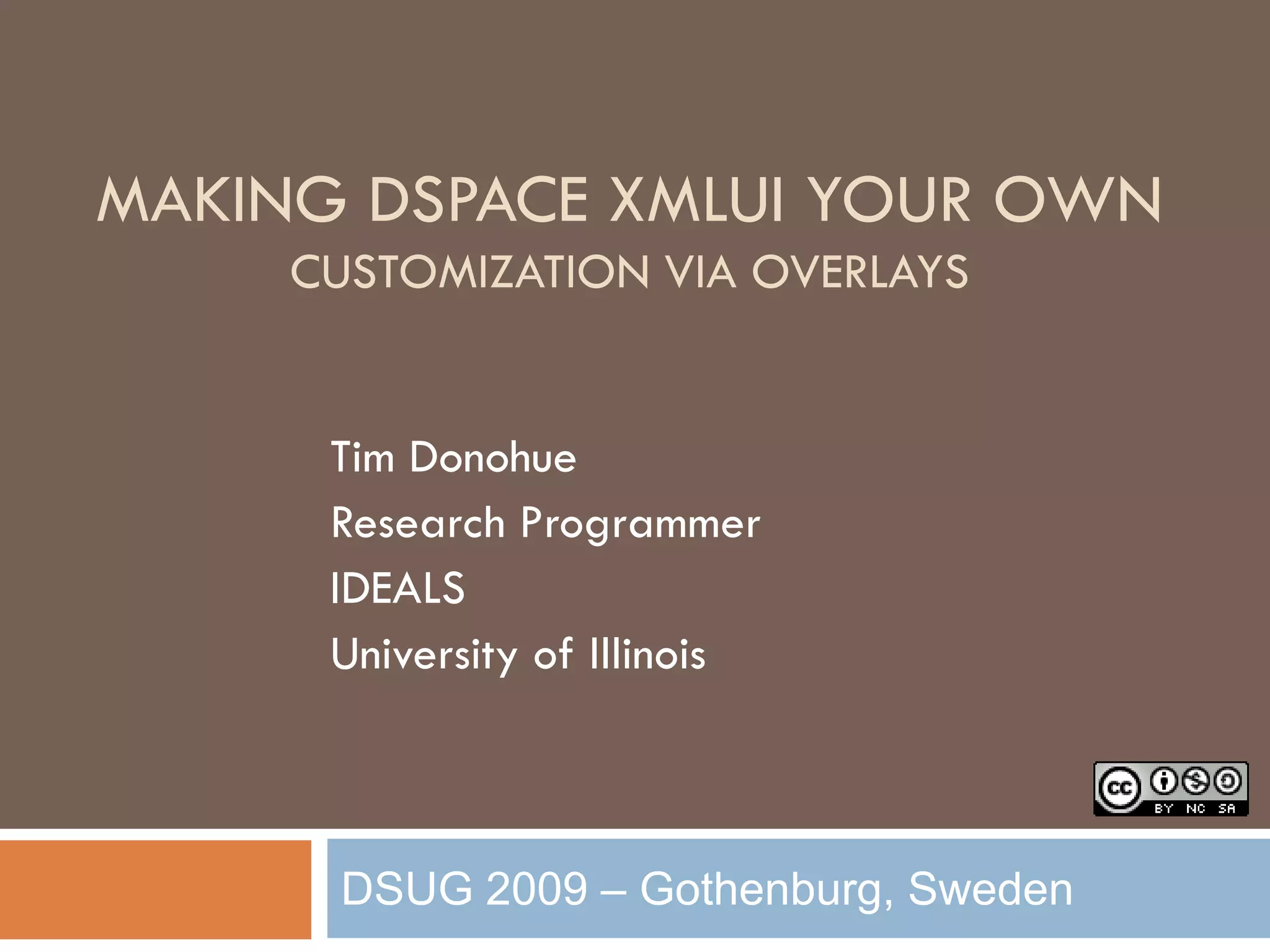 MAKING DSPACE XMLUI YOUR OWN
CUSTOMIZATION VIA OVERLAYS

Tim Donohue
Research Programmer
IDEALS
University of Illinois

cc BY NC SA

DSUG 2009 – Gothenburg, Sweden